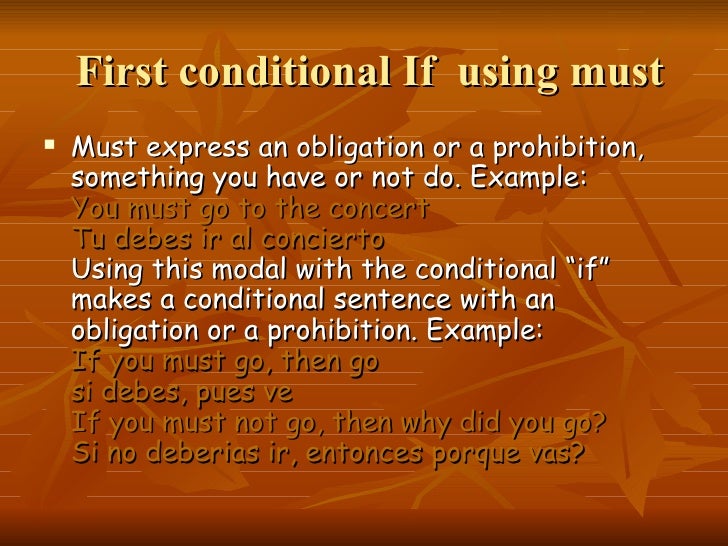 First conditional If  using must

▪ Must express an obligation or a prohibition, something you have or not do. Example:
You must go to the concert
Tu debes ir al concierto
Using this modal with the conditional “if” makes a conditional sentence with an obligation or a prohibition. Example:
If you must go, then go
si debes, pues ve
If you must not go, then why did you go?
Si no deberias ir, entonces porque vas?